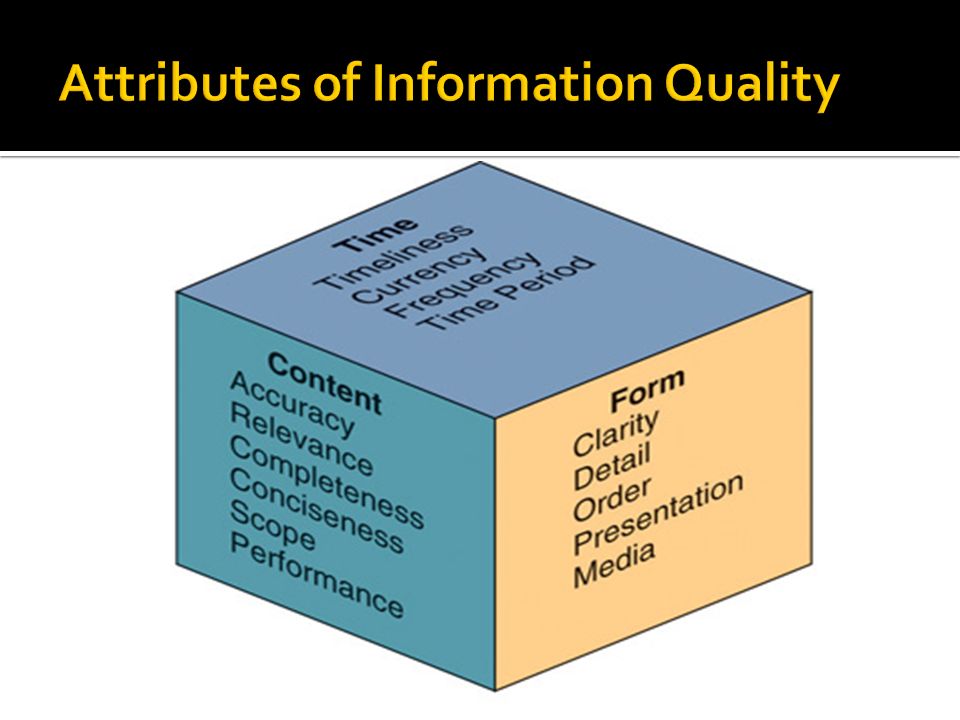 Attributes of Information Quality

Time
Timeliness
Currency
Frequency
Time Period

Content
Accuracy
Relevance
Completeness
Conciseness
Scope
Performance

Form
Clarity
Detail
Order
Presentation
Media